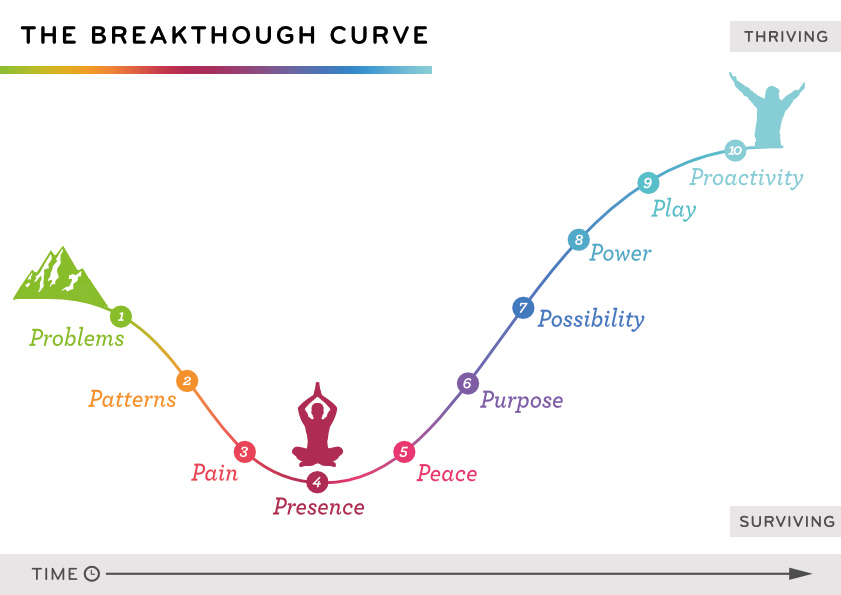 THE BREAKTHOUGH CURVE

THRIVING

1 Problems
2 Patterns
3 Pain
4 Presence
5 Peace
6 Purpose
7 Possibility
8 Power
9 Play
10 Proactivity

SURVIVING

TIME